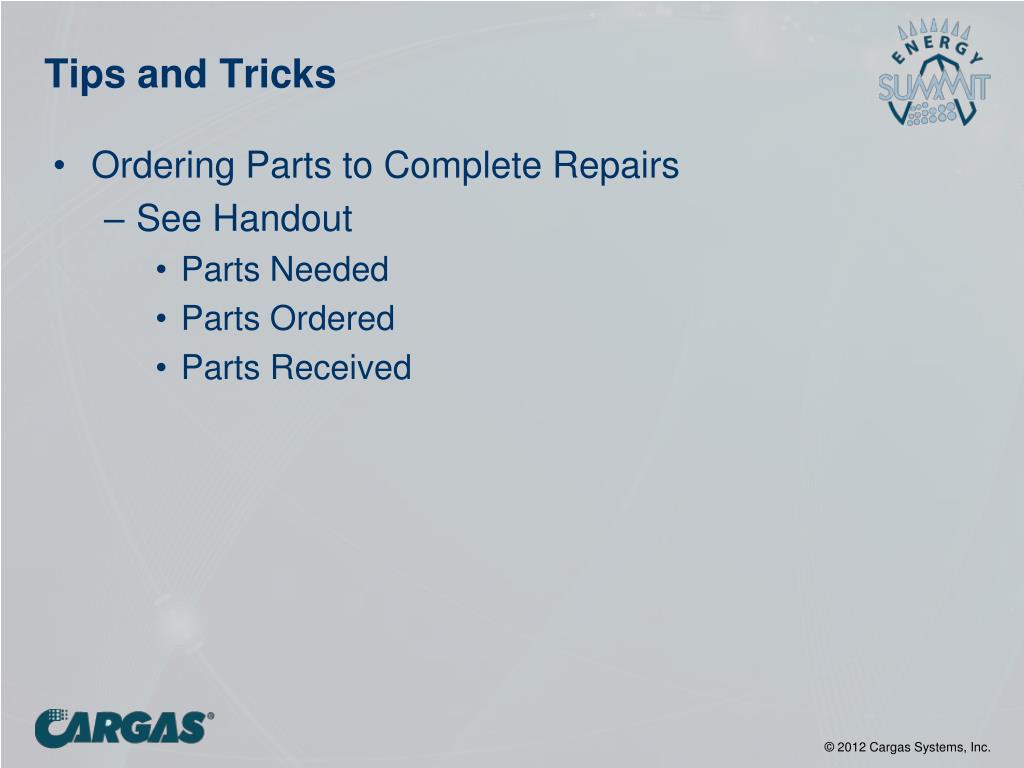 Tips and Tricks

ENERGY SUMMIT

• Ordering Parts to Complete Repairs
– See Handout
• Parts Needed
• Parts Ordered
• Parts Received

CARGAS®

© 2012 Cargas Systems, Inc.